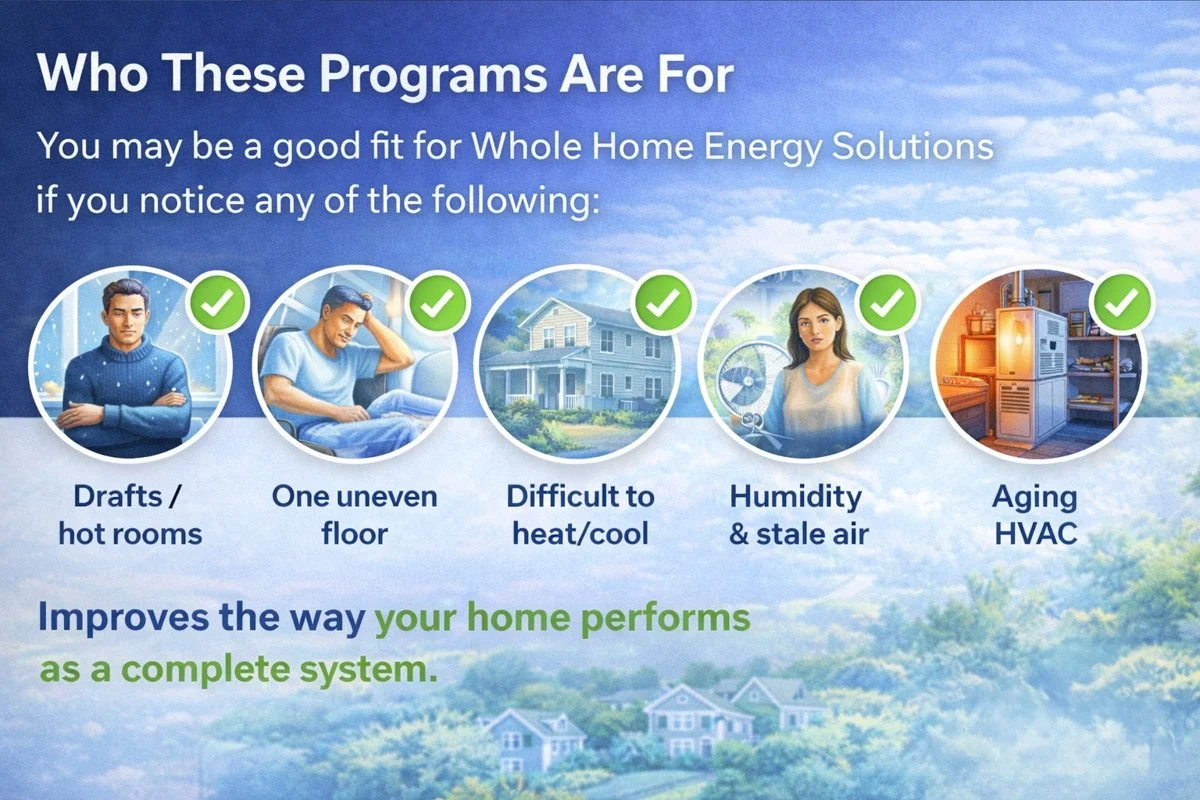 Who These Programs Are For

You may be a good fit for Whole Home Energy Solutions if you notice any of the following:

Drafts / hot rooms

One uneven floor

Difficult to heat/cool

Humidity & stale air

Aging HVAC

Improves the way your home performs as a complete system.